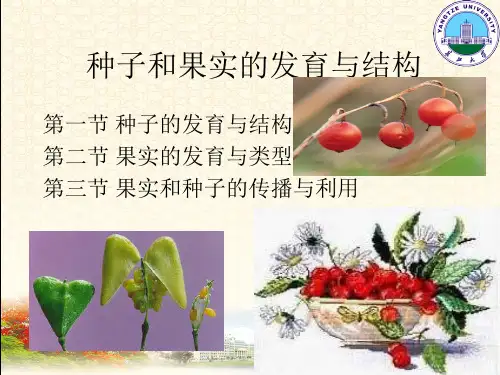 YANGTZE UNIVERSITY

长江大学

种子和果实的发育与结构

第一节 种子的发育与结构
第二节 果实的发育与类型
第三节 果实和种子的传播与利用